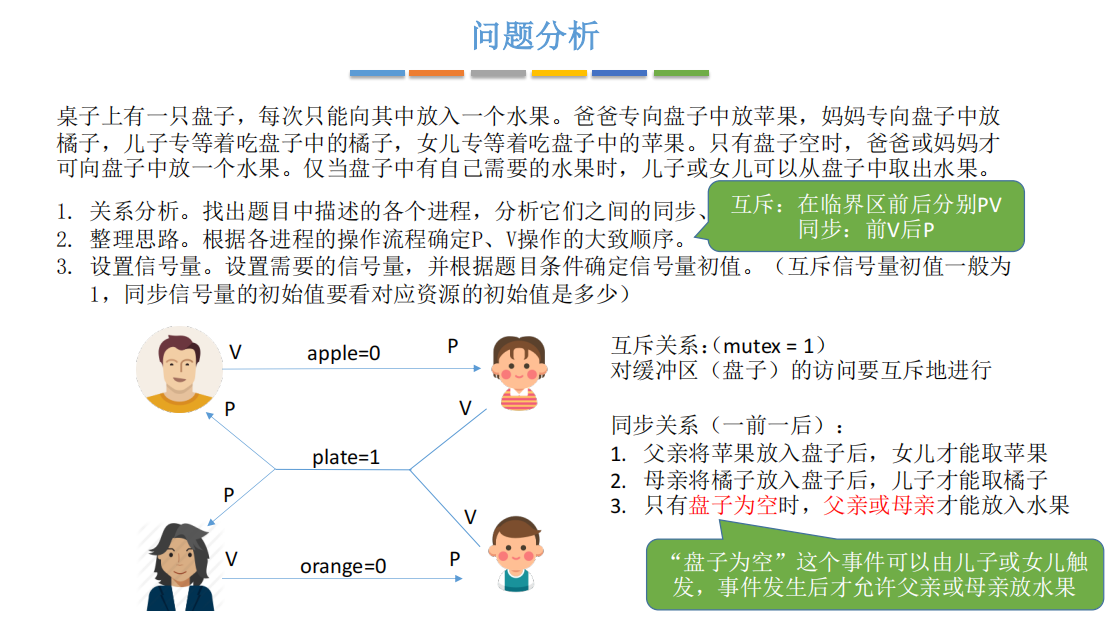 问题分析

桌子上有一只盘子，每次只能向其中放入一个水果。爸爸专向盘子中放苹果，妈妈专向盘子中放橘子，儿子专等着吃盘子中的橘子，女儿专等着吃盘子中的苹果。只有盘子空时，爸爸或妈妈才可向盘子中放一个水果。仅当盘子中有自己需要的水果时，儿子或女儿可以从盘子中取出水果。

1. 关系分析。找出题目中描述的各个进程，分析它们之间的同步、
2. 整理思路。根据各进程的操作流程确定P、V操作的大致顺序。
3. 设置信号量。设置需要的信号量，并根据题目条件确定信号量初值。（互斥信号量初值一般为1，同步信号量的初始值要看对应资源的初始值是多少）

互斥：在临界区前后分别PV
同步：前V后P

V
apple=0
P
P
V
plate=1
P
V
V
orange=0
P

互斥关系：(mutex = 1)
对缓冲区（盘子）的访问要互斥地进行

同步关系（一前一后）：
1. 父亲将苹果放入盘子后，女儿才能取苹果
2. 母亲将橘子放入盘子后，儿子才能取橘子
3. 只有盘子为空时，父亲或母亲才能放入水果

“盘子为空”这个事件可以由儿子或女儿触发，事件发生后才允许父亲或母亲放水果